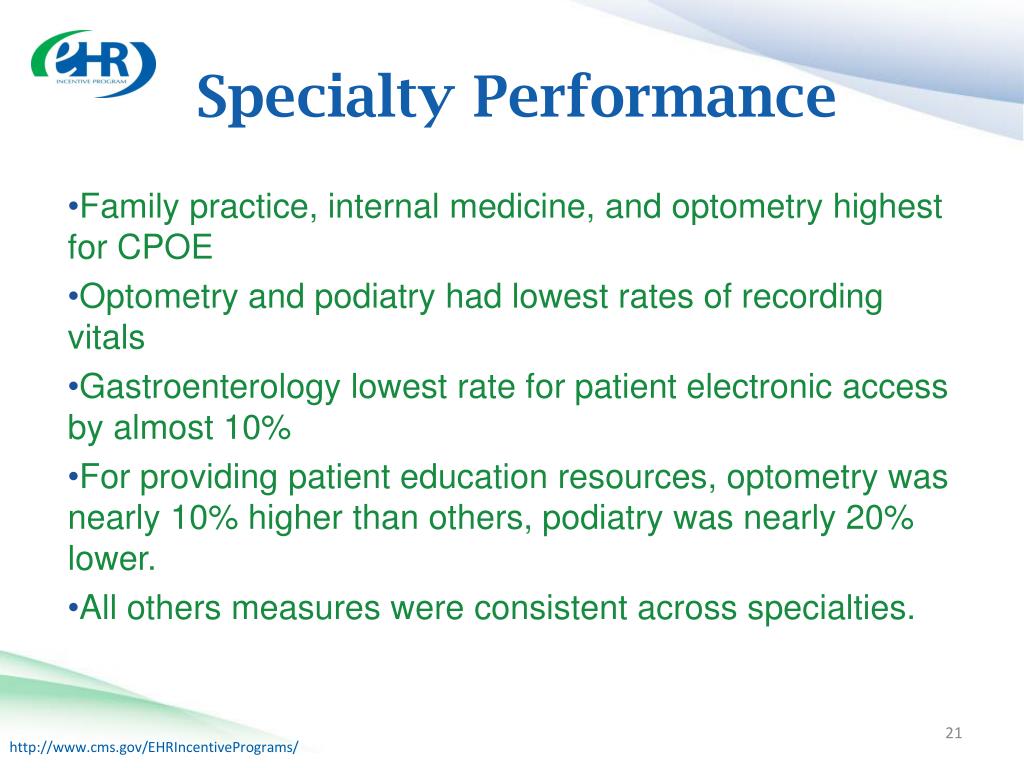 eHR
INCENTIVE PROGRAM

Specialty Performance

•Family practice, internal medicine, and optometry highest for CPOE

•Optometry and podiatry had lowest rates of recording vitals

•Gastroenterology lowest rate for patient electronic access by almost 10%

•For providing patient education resources, optometry was nearly 10% higher than others, podiatry was nearly 20% lower.

•All others measures were consistent across specialties.

21

http://www.cms.gov/EHRIncentivePrograms/